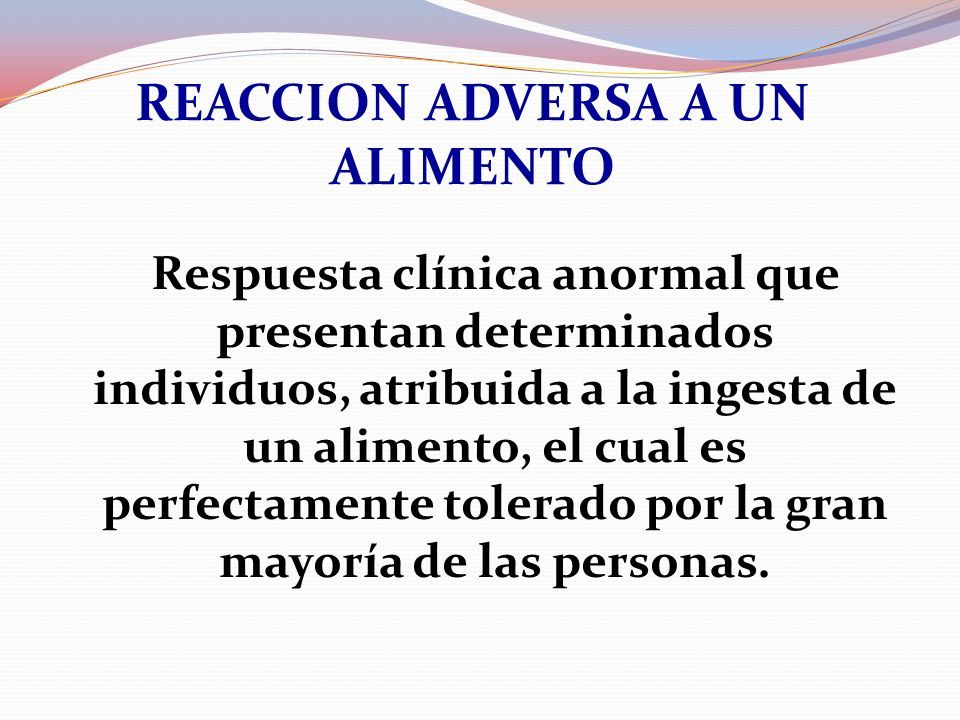 REACCION ADVERSA A UN ALIMENTO

Respuesta clínica anormal que presentan determinados individuos, atribuida a la ingesta de un alimento, el cual es perfectamente tolerado por la gran mayoría de las personas.